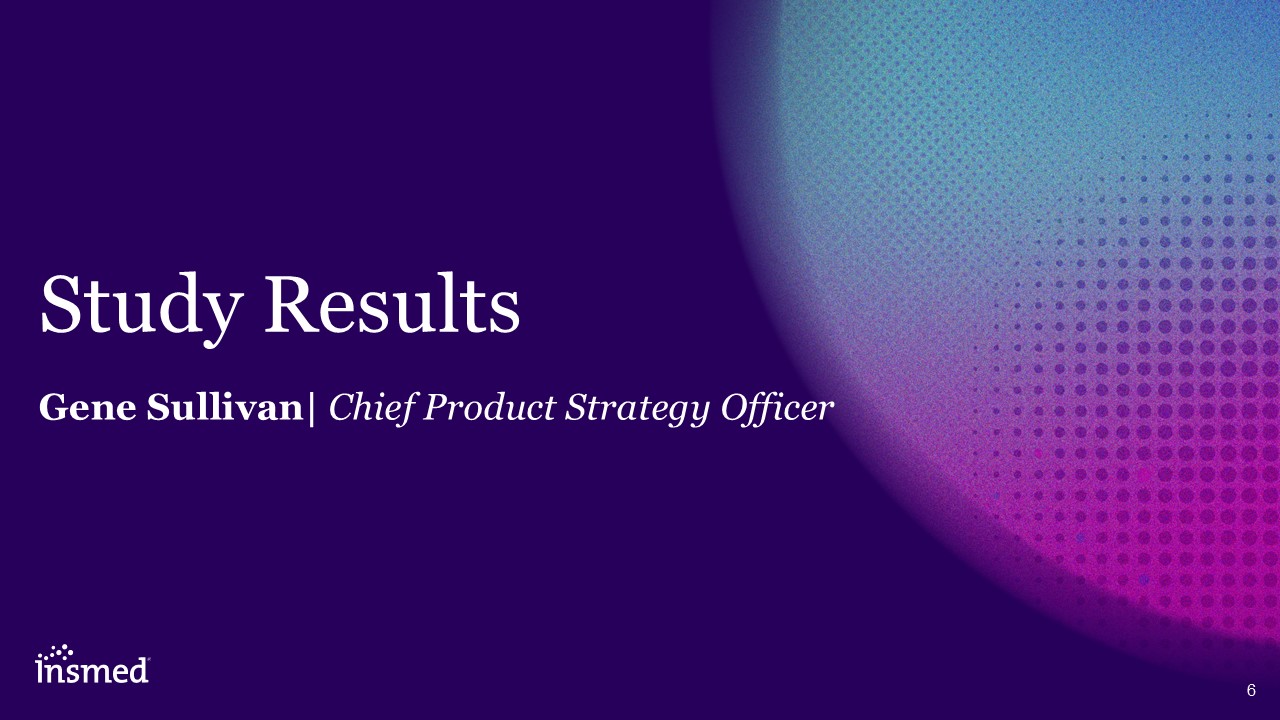 Study Results

Gene Sullivan| Chief Product Strategy Officer

insmed

6